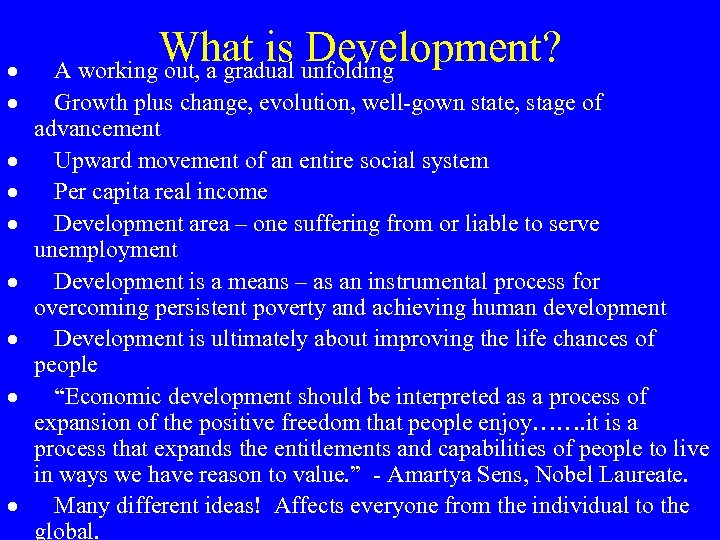 What is Development?

• A working out, a gradual unfolding
• Growth plus change, evolution, well-gown state, stage of advancement
• Upward movement of an entire social system
• Per capita real income
• Development area – one suffering from or liable to serve unemployment
• Development is a means – as an instrumental process for overcoming persistent poverty and achieving human development
• Development is ultimately about improving the life chances of people
• “Economic development should be interpreted as a process of expansion of the positive freedom that people enjoy…….it is a process that expands the entitlements and capabilities of people to live in ways we have reason to value.” - Amartya Sens, Nobel Laureate.
• Many different ideas! Affects everyone from the individual to the global.